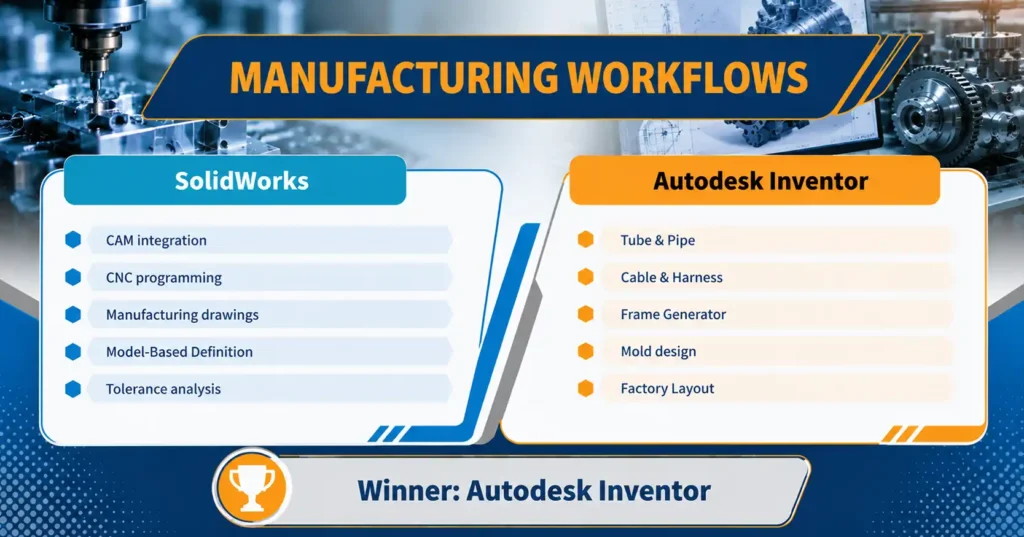 MANUFACTURING WORKFLOWS

SolidWorks

CAM integration
CNC programming
Manufacturing drawings
Model-Based Definition
Tolerance analysis

Autodesk Inventor

Tube & Pipe
Cable & Harness
Frame Generator
Mold design
Factory Layout

Winner: Autodesk Inventor